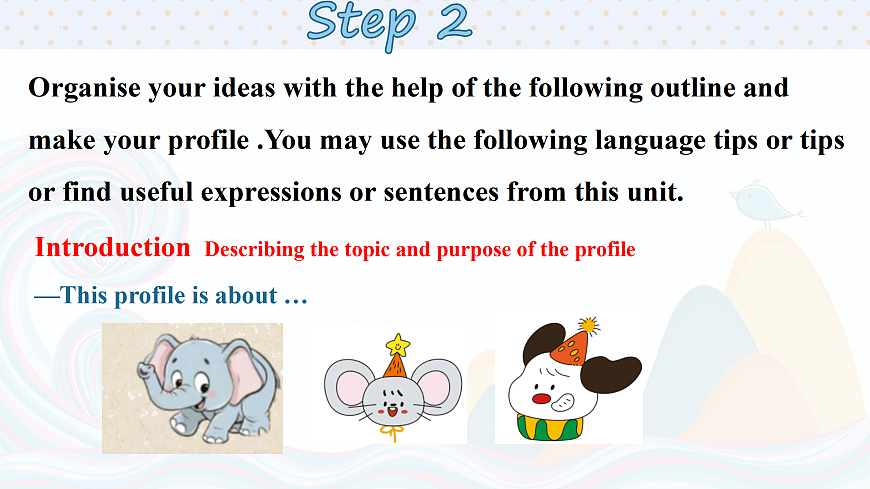 Step 2

Organise your ideas with the help of the following outline and make your profile .You may use the following language tips or tips or find useful expressions or sentences from this unit.

Introduction Describing the topic and purpose of the profile

—This profile is about …